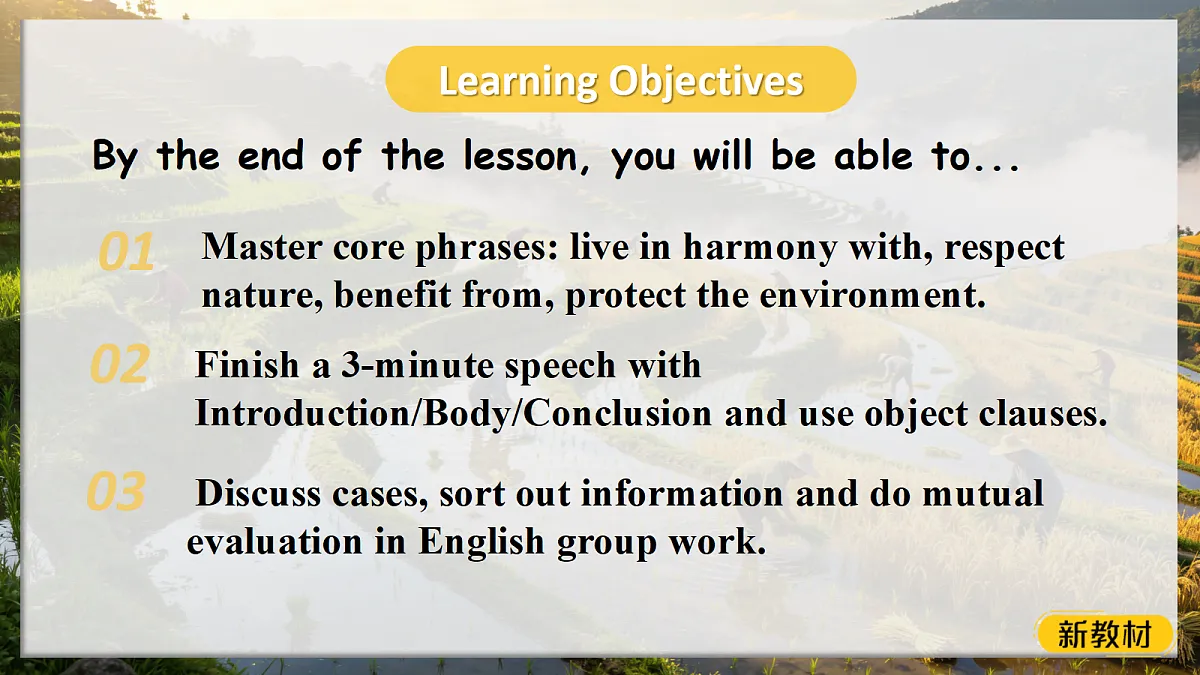 Learning Objectives

By the end of the lesson, you will be able to...

01 Master core phrases: live in harmony with, respect nature, benefit from, protect the environment.

02 Finish a 3-minute speech with Introduction/Body/Conclusion and use object clauses.

03 Discuss cases, sort out information and do mutual evaluation in English group work.

新教材